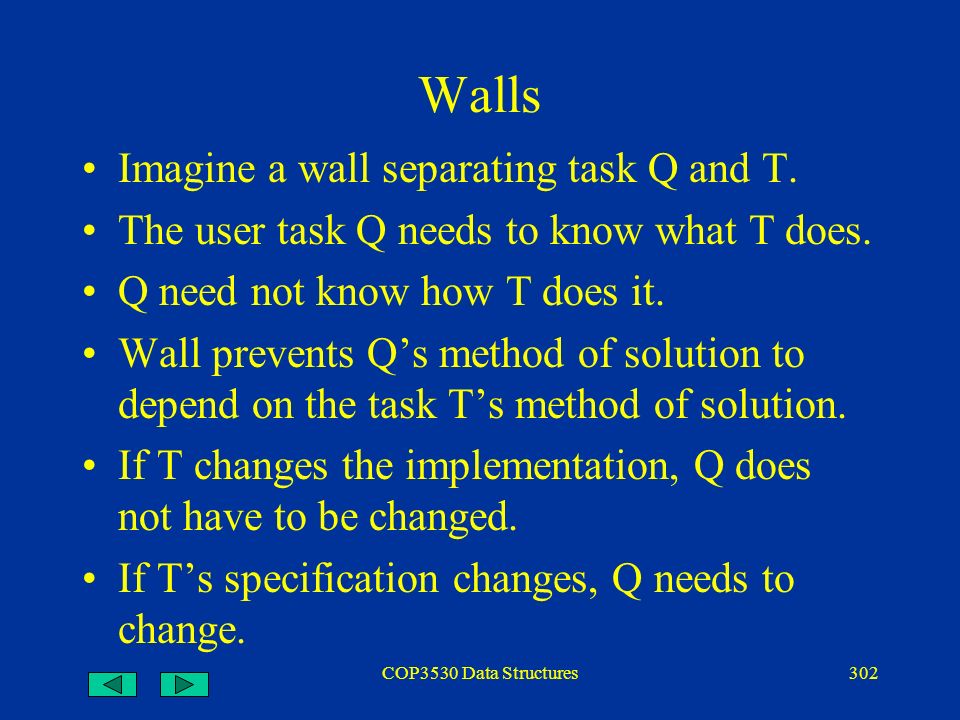 Walls

• Imagine a wall separating task Q and T.
• The user task Q needs to know what T does.
• Q need not know how T does it.
• Wall prevents Q’s method of solution to depend on the task T’s method of solution.
• If T changes the implementation, Q does not have to be changed.
• If T’s specification changes, Q needs to change.

COP3530 Data Structures

302